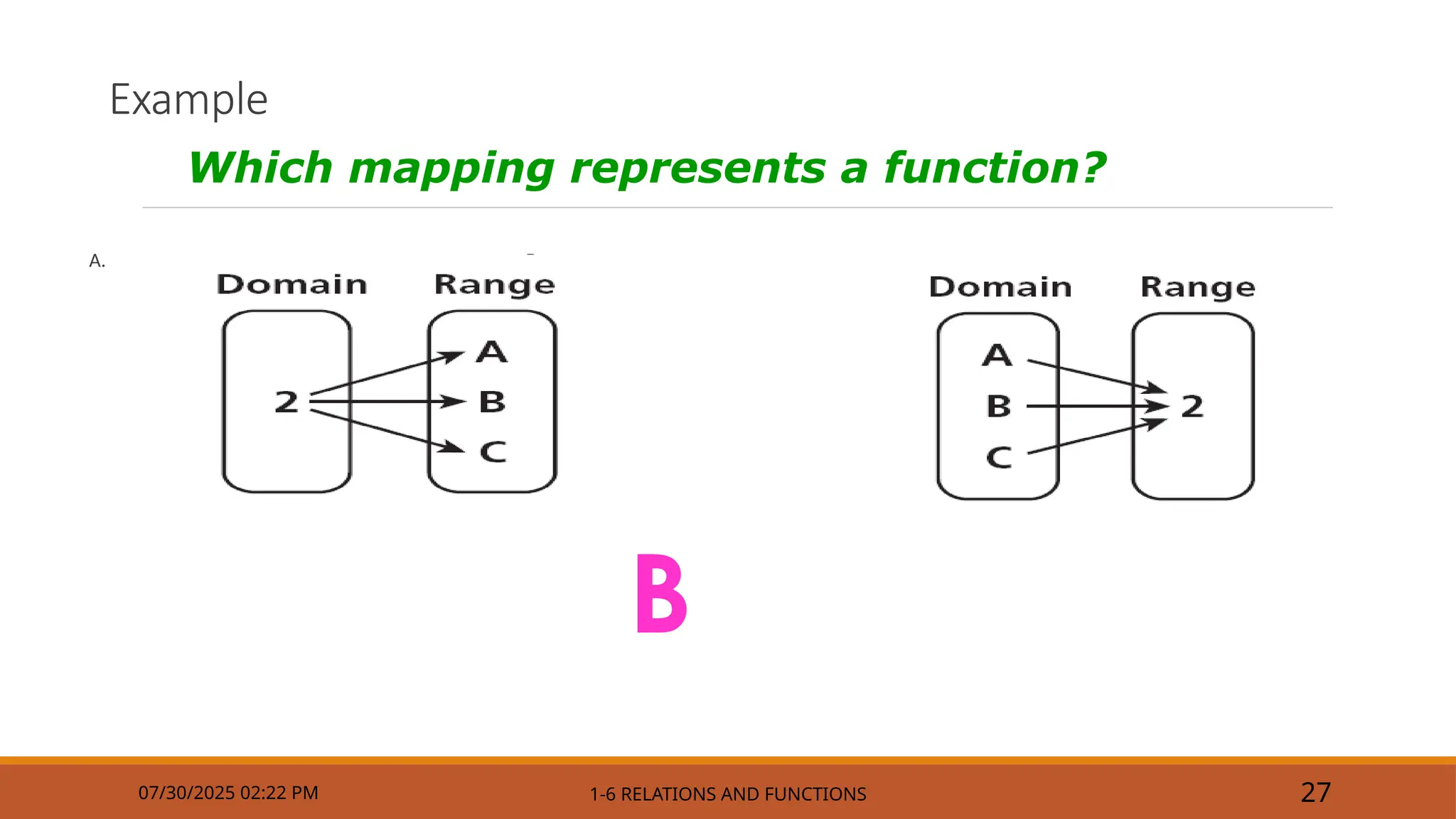 Example

Which mapping represents a function?

A.

Domain Range

2

A

B

C

Domain Range

A

B

C

2

B

07/30/2025 02:22 PM

1-6 RELATIONS AND FUNCTIONS

27